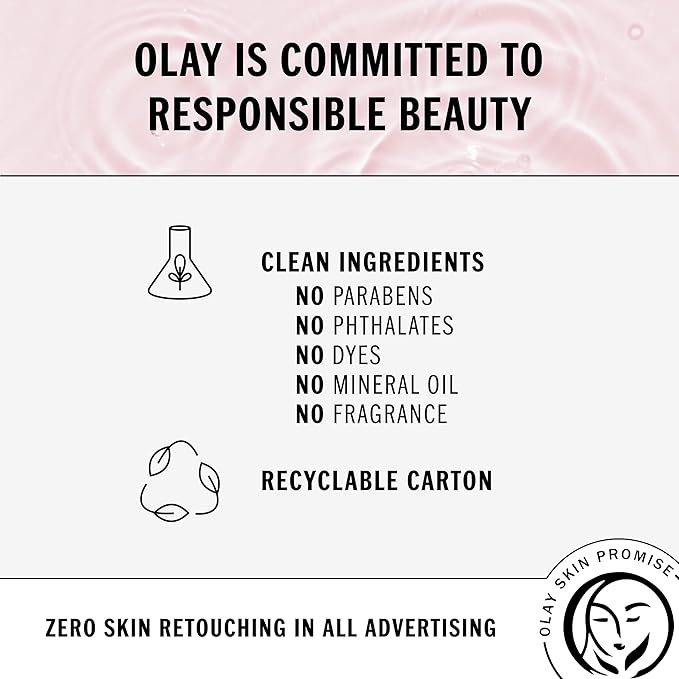 OLAY IS COMMITTED TO RESPONSIBLE BEAUTY

CLEAN INGREDIENTS
NO PARABENS
NO PHTHALATES
NO DYES
NO MINERAL OIL
NO FRAGRANCE

RECYCLABLE CARTON

ZERO SKIN RETOUCHING IN ALL ADVERTISING

OLAY SKIN PROMISE